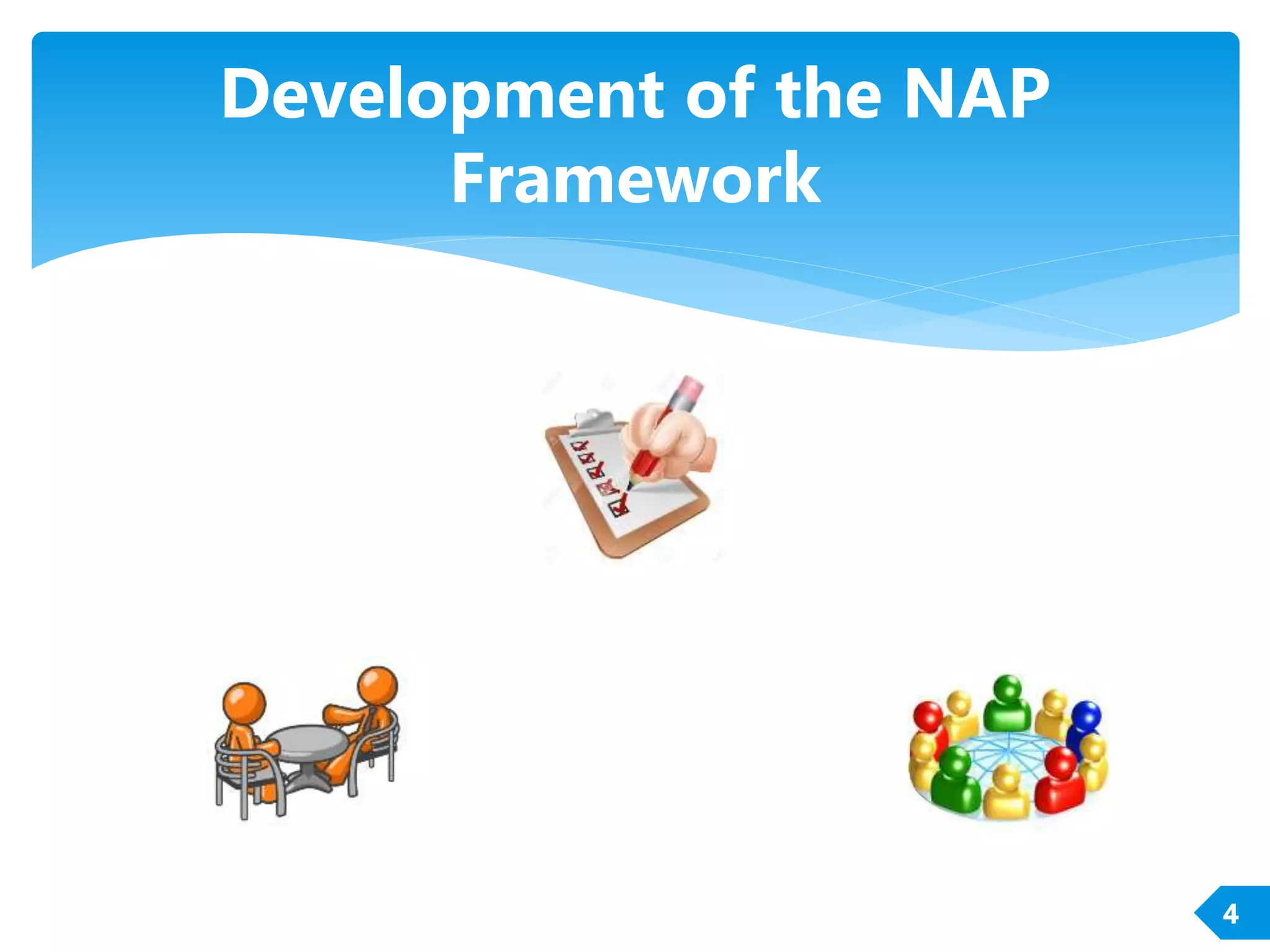 Development of the NAP Framework

4